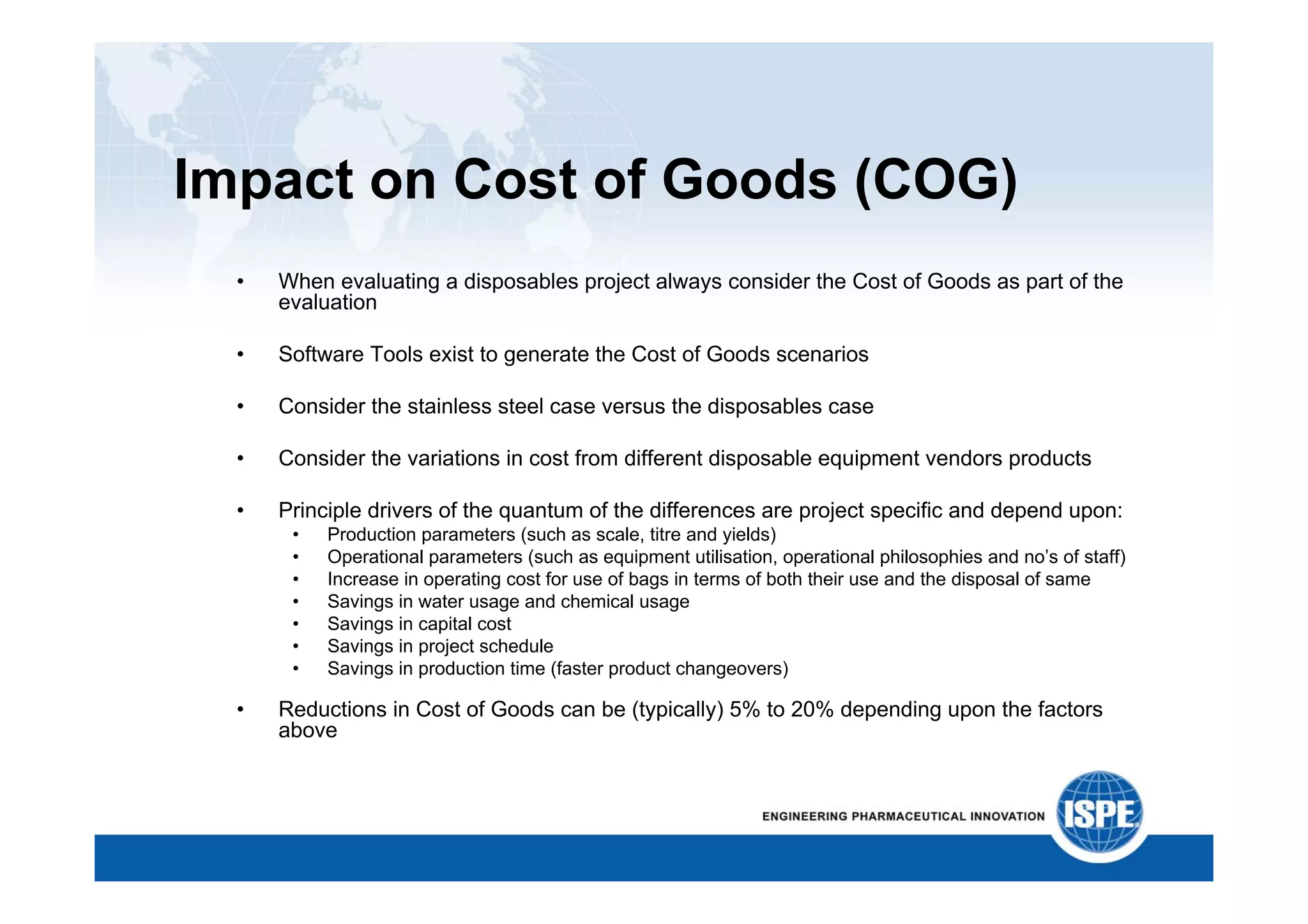 Impact on Cost of Goods (COG)

• When evaluating a disposables project always consider the Cost of Goods as part of the evaluation

• Software Tools exist to generate the Cost of Goods scenarios

• Consider the stainless steel case versus the disposables case

• Consider the variations in cost from different disposable equipment vendors products

• Principle drivers of the quantum of the differences are project specific and depend upon:
  • Production parameters (such as scale, titre and yields)
  • Operational parameters (such as equipment utilisation, operational philosophies and no's of staff)
  • Increase in operating cost for use of bags in terms of both their use and the disposal of same
  • Savings in water usage and chemical usage
  • Savings in capital cost
  • Savings in project schedule
  • Savings in production time (faster product changeovers)

• Reductions in Cost of Goods can be (typically) 5% to 20% depending upon the factors above

ENGINEERING PHARMACEUTICAL INNOVATION ISPE